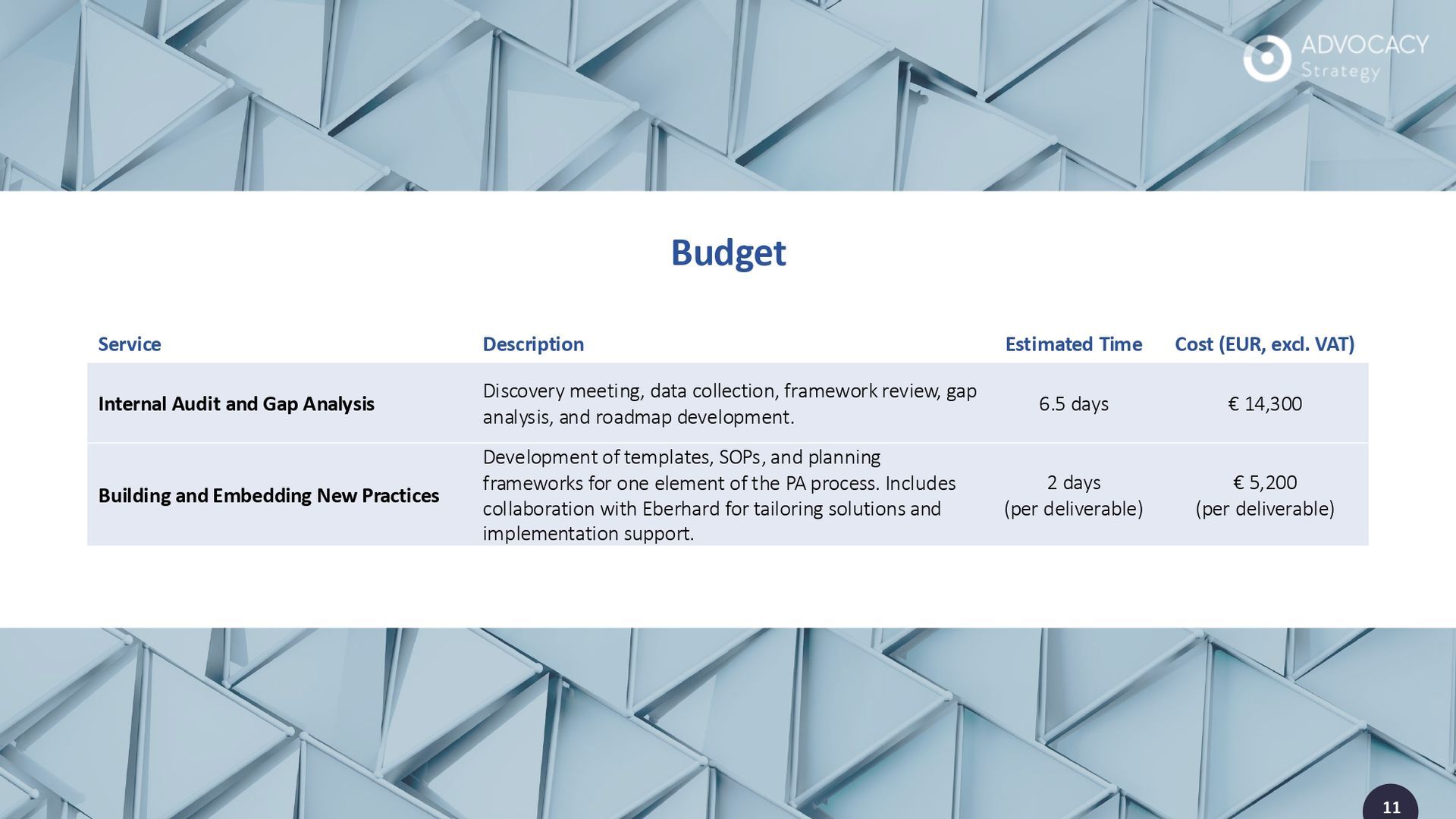 ADVOCACY
Strategy

Budget

| Service | Description | Estimated Time | Cost (EUR, excl. VAT) |
|---|---|---|---|
| **Internal Audit and Gap Analysis** | Discovery meeting, data collection, framework review, gap analysis, and roadmap development. | 6.5 days | € 14,300 |
| **Building and Embedding New Practices** | Development of templates, SOPs, and planning frameworks for one element of the PA process. Includes collaboration with Eberhard for tailoring solutions and implementation support. | 2 days (per deliverable) | € 5,200 (per deliverable) |

11